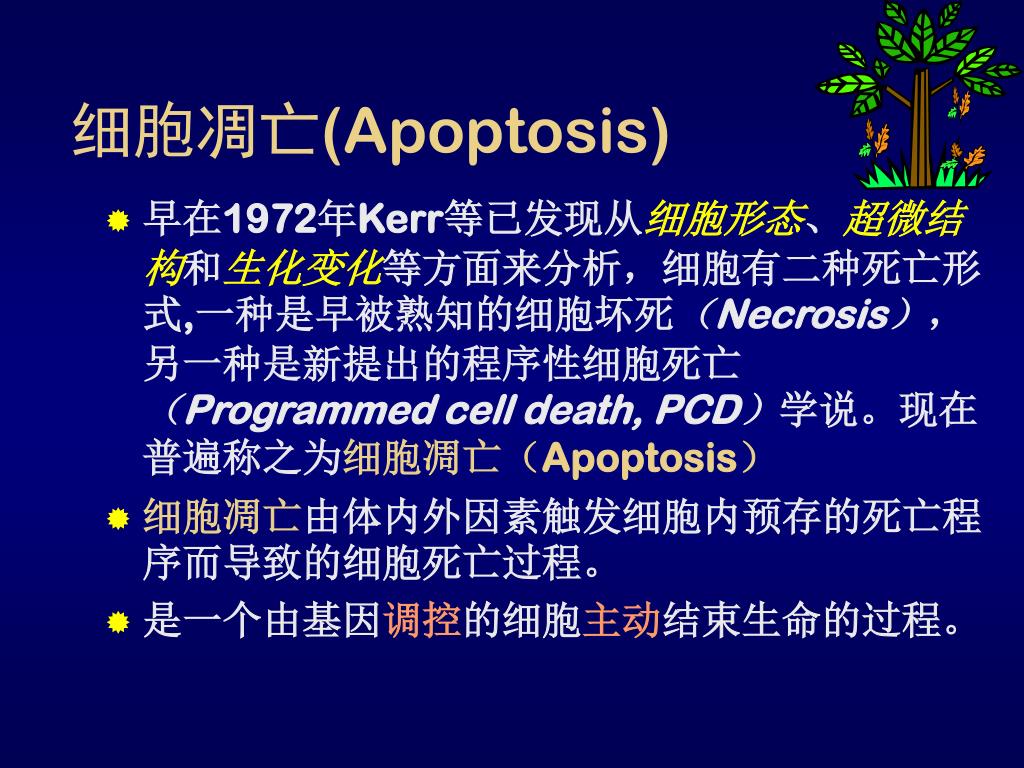 细胞凋亡(Apoptosis)

早在1972年Kerr等已发现从细胞形态、超微结构和生化变化等方面来分析，细胞有二种死亡形式,一种是早被熟知的细胞坏死（Necrosis），另一种是新提出的程序性细胞死亡（Programmed cell death, PCD）学说。现在普遍称之为细胞凋亡（Apoptosis）

细胞凋亡由体内外因素触发细胞内预存的死亡程序而导致的细胞死亡过程。

是一个由基因调控的细胞主动结束生命的过程。